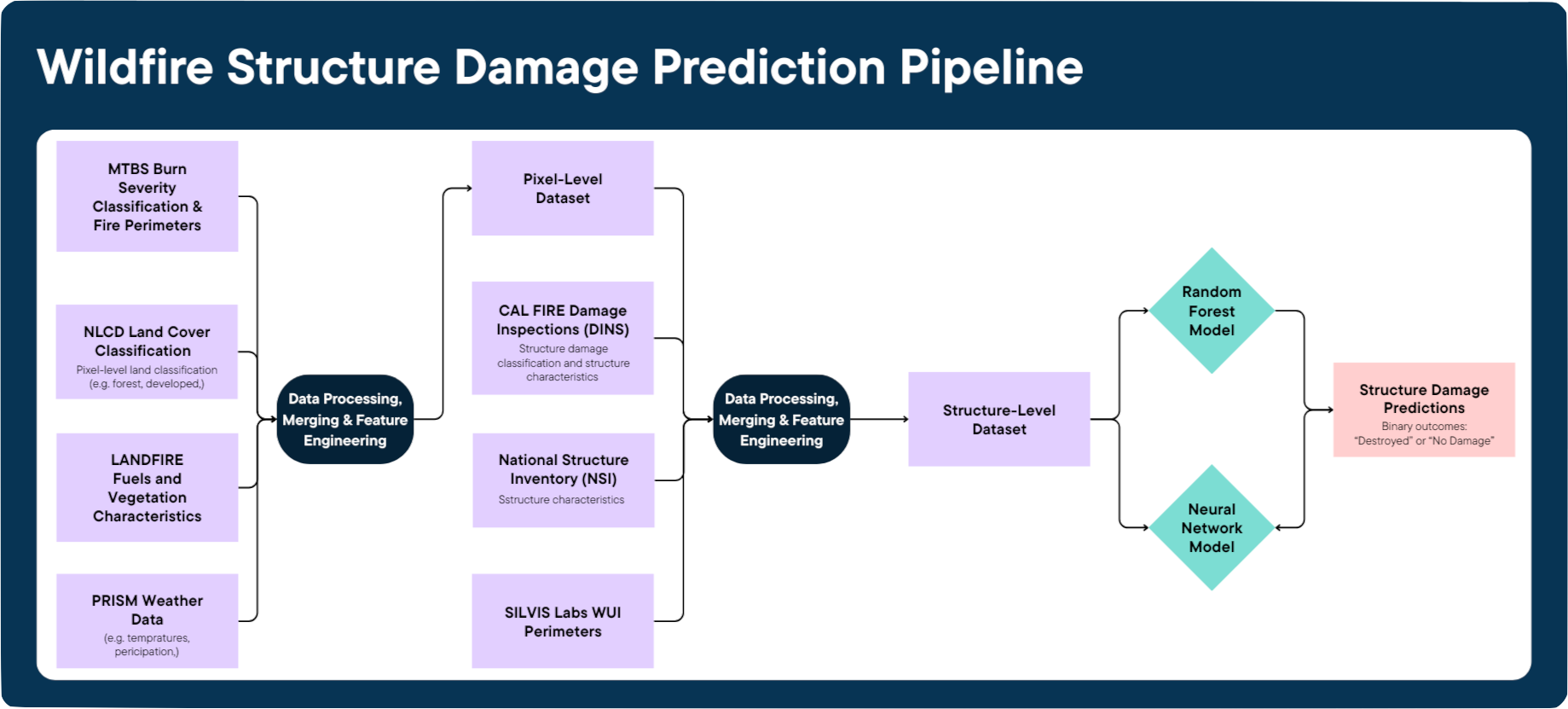 Wildfire Structure Damage Prediction Pipeline

MTBS Burn Severity Classification & Fire Perimeters

NLCD Land Cover Classification
Pixel-level land classification (e.g. forest, developed,)

LANDFIRE Fuels and Vegetation Characteristics

PRISM Weather Data
(e.g. tempratures, pericipation,)

Data Processing, Merging & Feature Engineering

Pixel-Level Dataset

CAL FIRE Damage Inspections (DINS)
Structure damage classification and structure characteristics

National Structure Inventory (NSI)
Sstructure characteristics

SILVIS Labs WUI Perimeters

Data Processing, Merging & Feature Engineering

Structure-Level Dataset

Random Forest Model

Neural Network Model

Structure Damage Predictions
Binary outcomes: "Destroyed" or "No Damage"